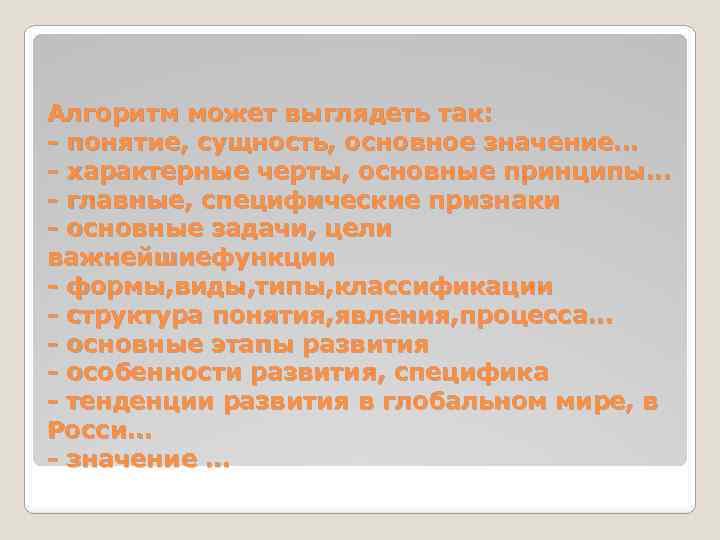 Алгоритм может выглядеть так:
- понятие, сущность, основное значение…
- характерные черты, основные принципы…
- главные, специфические признаки
- основные задачи, цели важнейшиефункции
- формы,виды,типы,классификации
- структура понятия,явления,процесса…
- основные этапы развития
- особенности развития, специфика
- тенденции развития в глобальном мире, в Росси…
- значение …